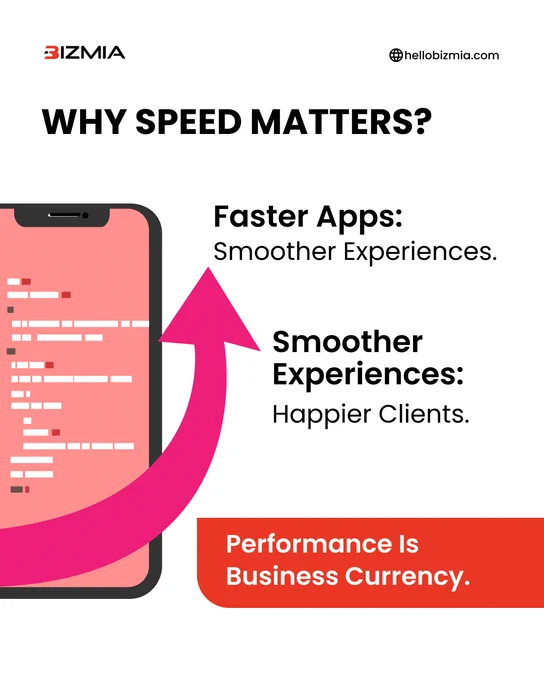 BIZMIA

hellobizmia.com

WHY SPEED MATTERS?

Faster Apps:
Smoother Experiences.

Smoother Experiences:
Happier Clients.

Performance Is Business Currency.